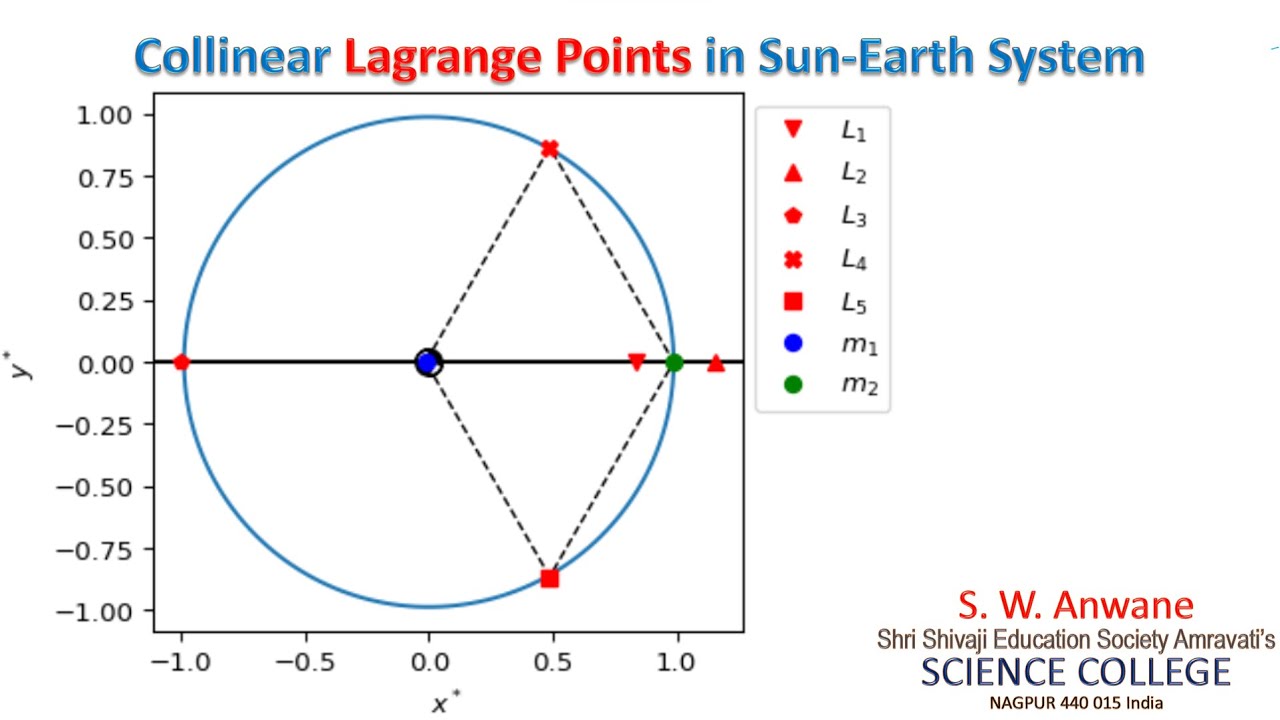 Collinear Lagrange Points in Sun-Earth System

1.00
0.75
0.50
0.25
0.00
−0.25
−0.50
−0.75
−1.00

$y^*$

−1.0
−0.5
0.0
0.5
1.0

$x^*$

$L_1$
$L_2$
$L_3$
$L_4$
$L_5$
$m_1$
$m_2$

S. W. Anwane
Shri Shivaji Education Society Amravati's
SCIENCE COLLEGE
NAGPUR 440 015 India